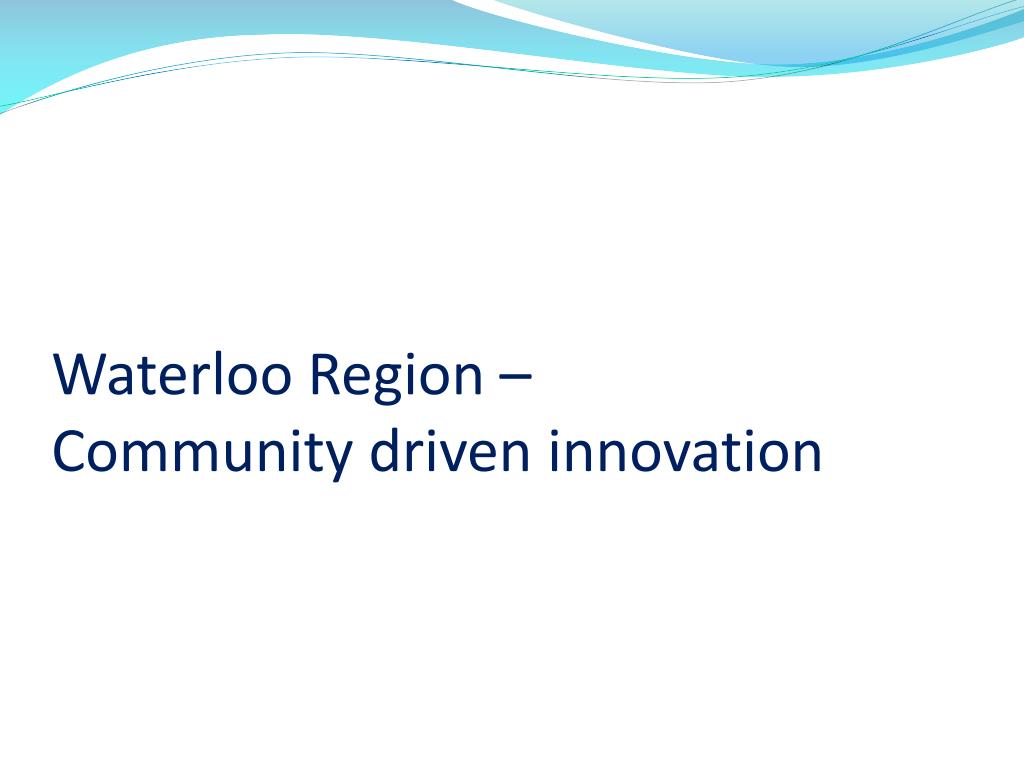 Waterloo Region –
Community driven innovation